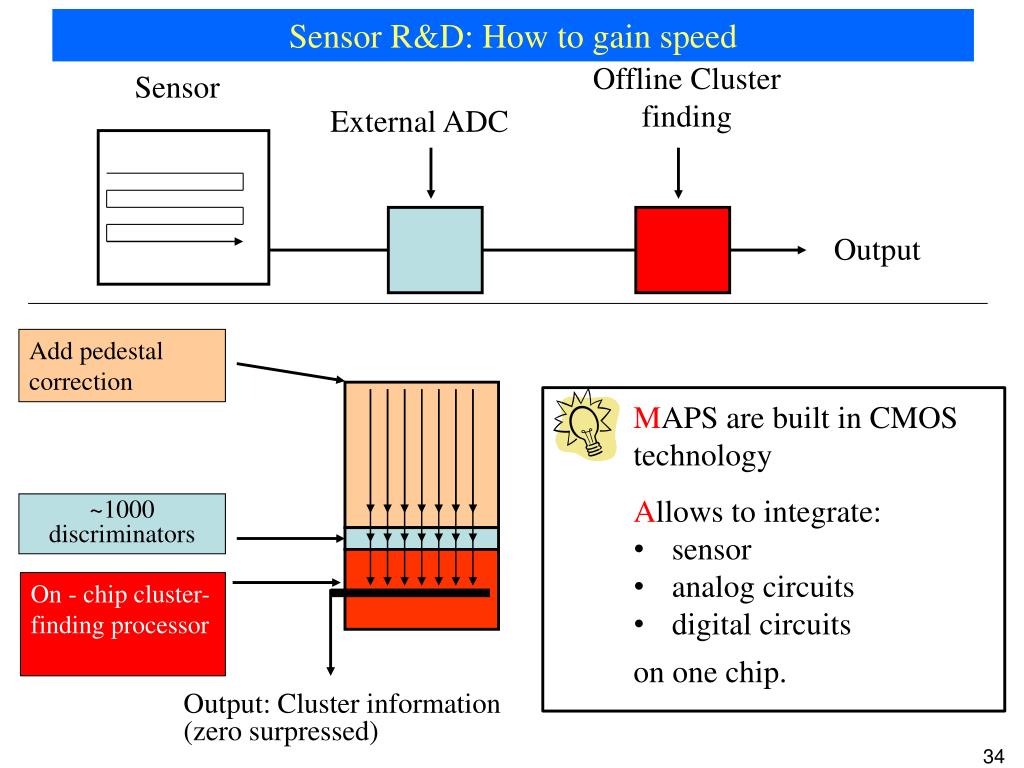 Sensor R&D: How to gain speed

Sensor

External ADC

Offline Cluster finding

Output

Add pedestal correction

~1000 discriminators

On - chip cluster-finding processor

Output: Cluster information (zero surpressed)

MAPS are built in CMOS technology

Allows to integrate:
• sensor
• analog circuits
• digital circuits

on one chip.

34